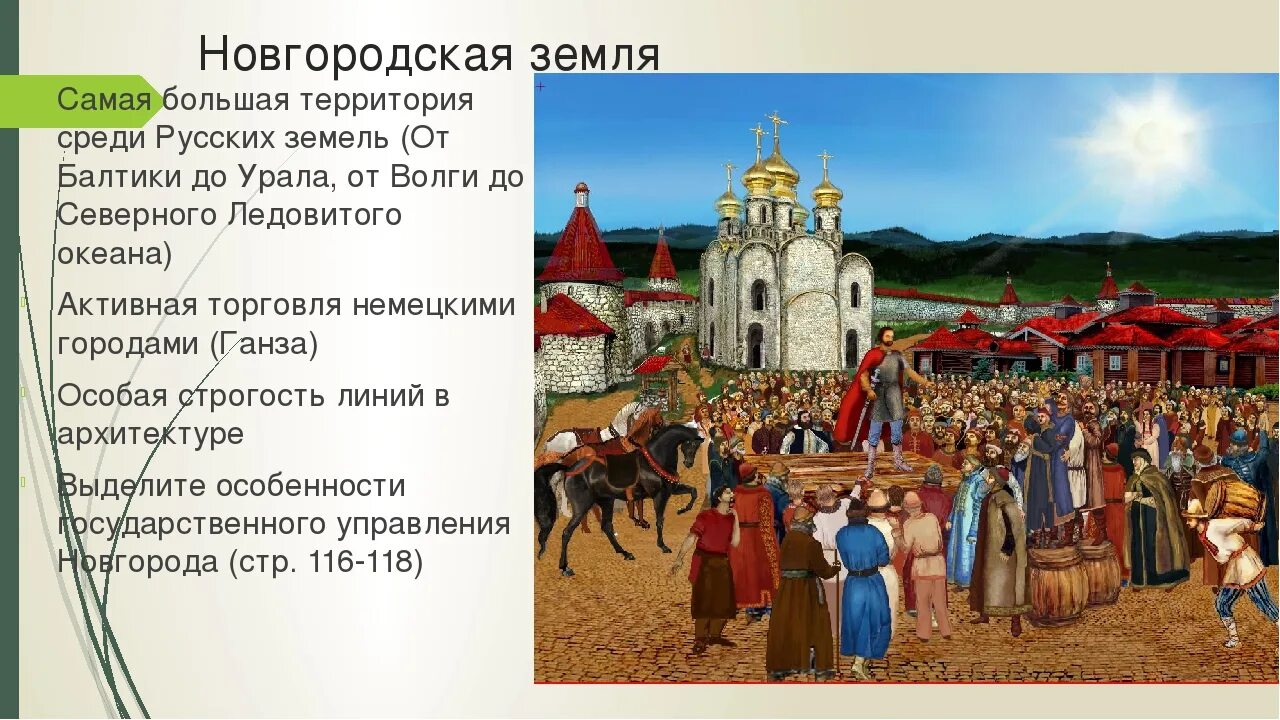 Новгородская земля

Самая большая территория среди Русских земель (От Балтики до Урала, от Волги до Северного Ледовитого океана)

Активная торговля немецкими городами (Ганза)

Особая строгость линий в архитектуре

Выделите особенности государственного управления Новгорода (стр. 116-118)